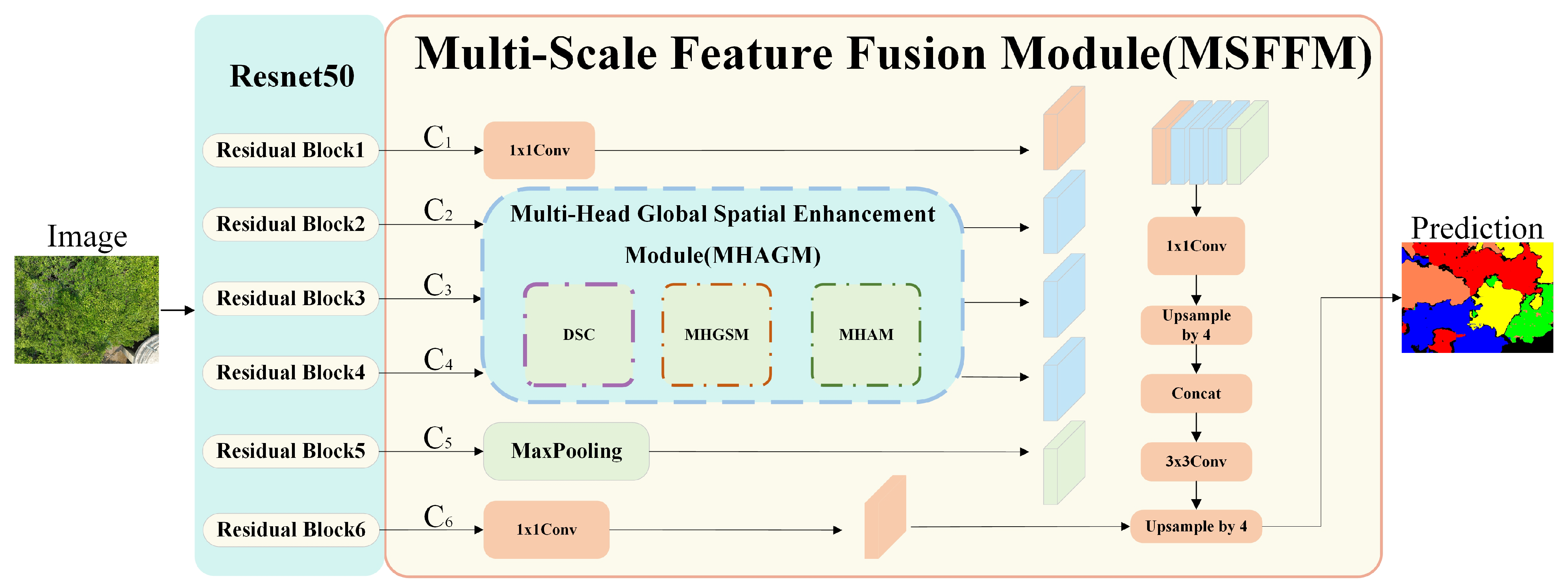 Image

Resnet50

Residual Block1
Residual Block2
Residual Block3
Residual Block4
Residual Block5
Residual Block6

Multi-Scale Feature Fusion Module(MSFFM)

$C_1$
1x1Conv

$C_2$
Multi-Head Global Spatial Enhancement Module(MHAGM)

$C_3$
DSC
MHGSM
MHAM

$C_4$

$C_5$
MaxPooling

$C_6$
1x1Conv

1x1Conv
Upsample by 4
Concat
3x3Conv
Upsample by 4

Prediction